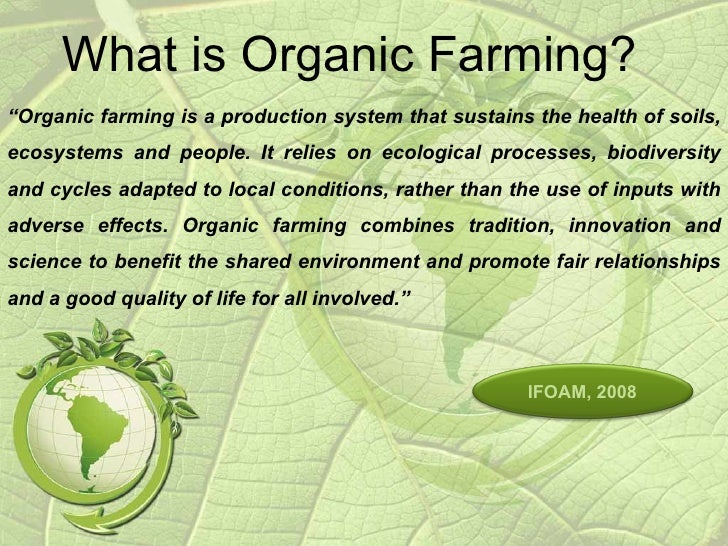 What is Organic Farming?

“Organic farming is a production system that sustains the health of soils, ecosystems and people. It relies on ecological processes, biodiversity and cycles adapted to local conditions, rather than the use of inputs with adverse effects. Organic farming combines tradition, innovation and science to benefit the shared environment and promote fair relationships and a good quality of life for all involved.”

IFOAM, 2008